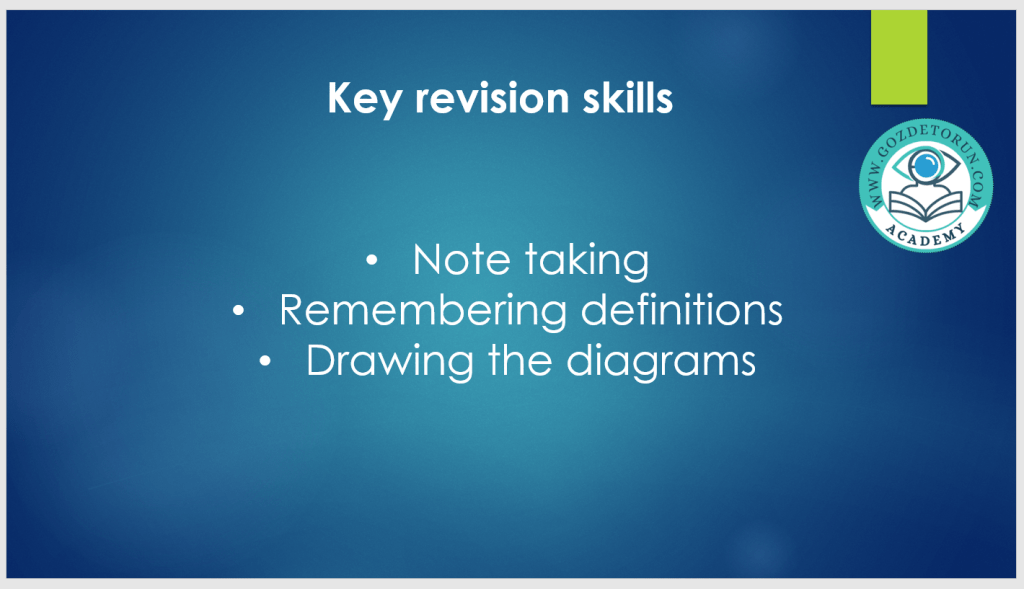 Key revision skills

WWW.GOZDETORUN.COM
ACADEMY

• Note taking
• Remembering definitions
• Drawing the diagrams